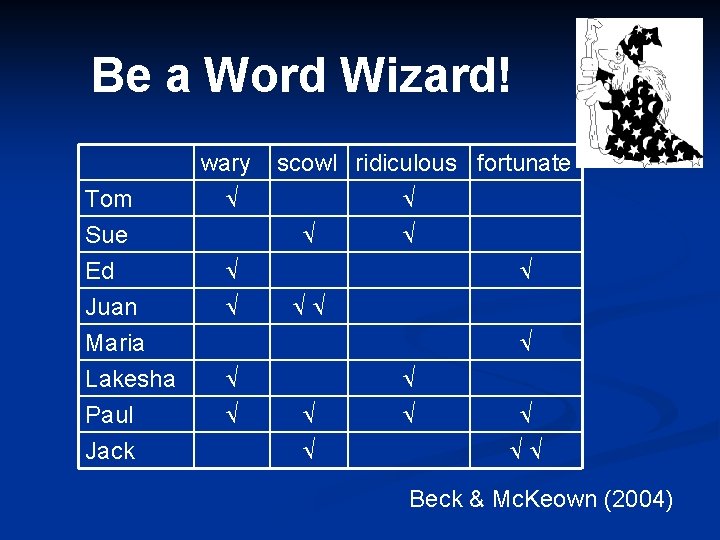 Be a Word Wizard!

| | wary | scowl | ridiculous | fortunate |
|---|---|---|---|---|
| Tom | √ | | √ | |
| Sue | | √ | √ | |
| Ed | √ | | | √ |
| Juan | √ | √ √ | | |
| Maria | | | | √ |
| Lakesha | √ | | √ | |
| Paul | √ | √ | √ | √ |
| Jack | | √ | | √ √ |

Beck & McKeown (2004)